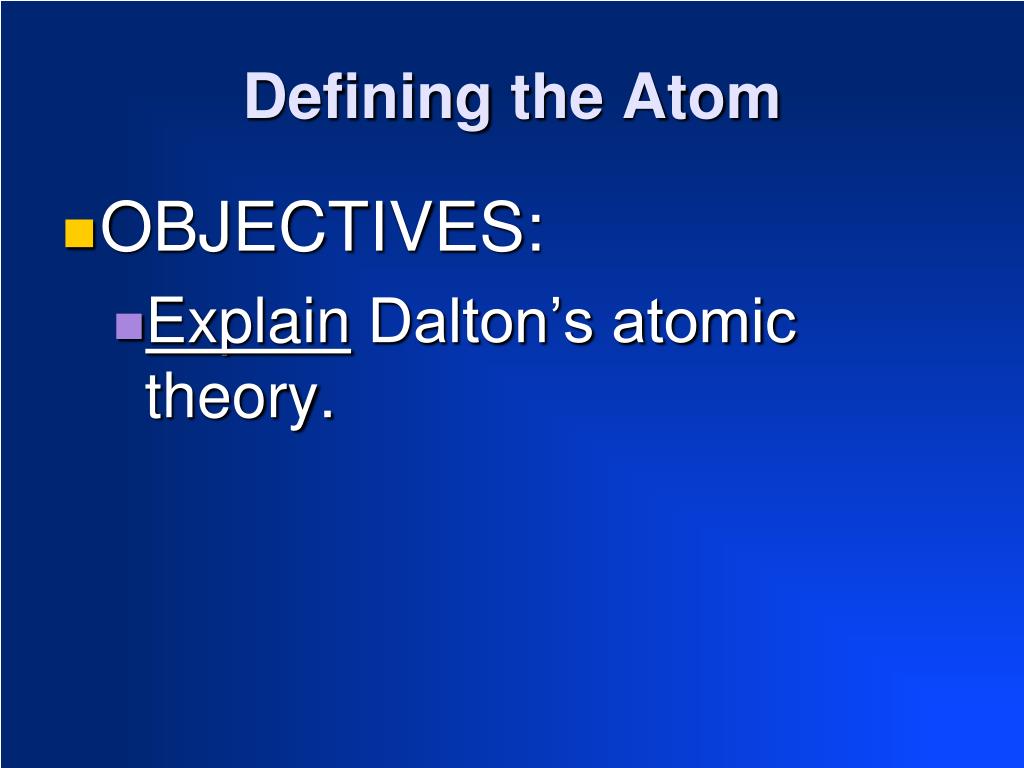 Defining the Atom

OBJECTIVES:

Explain Dalton’s atomic theory.